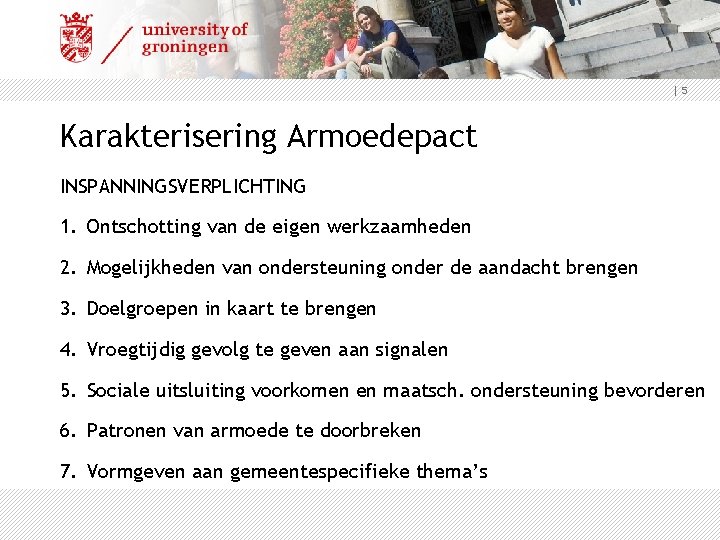 university of groningen

| 5

Karakterisering Armoedepact

INSPANNINGSVERPLICHTING

1. Ontschotting van de eigen werkzaamheden

2. Mogelijkheden van ondersteuning onder de aandacht brengen

3. Doelgroepen in kaart te brengen

4. Vroegtijdig gevolg te geven aan signalen

5. Sociale uitsluiting voorkomen en maatsch. ondersteuning bevorderen

6. Patronen van armoede te doorbreken

7. Vormgeven aan gemeentespecifieke thema's